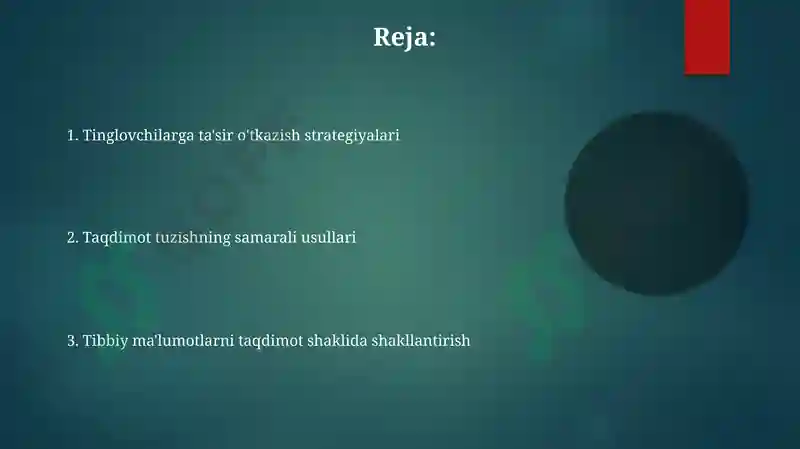 Reja:

1. Tinglovchilarga ta'sir o'tkazish strategiyalari

2. Taqdimot tuzishning samarali usullari

3. Tibbiy ma'lumotlarni taqdimot shaklida shakllantirish